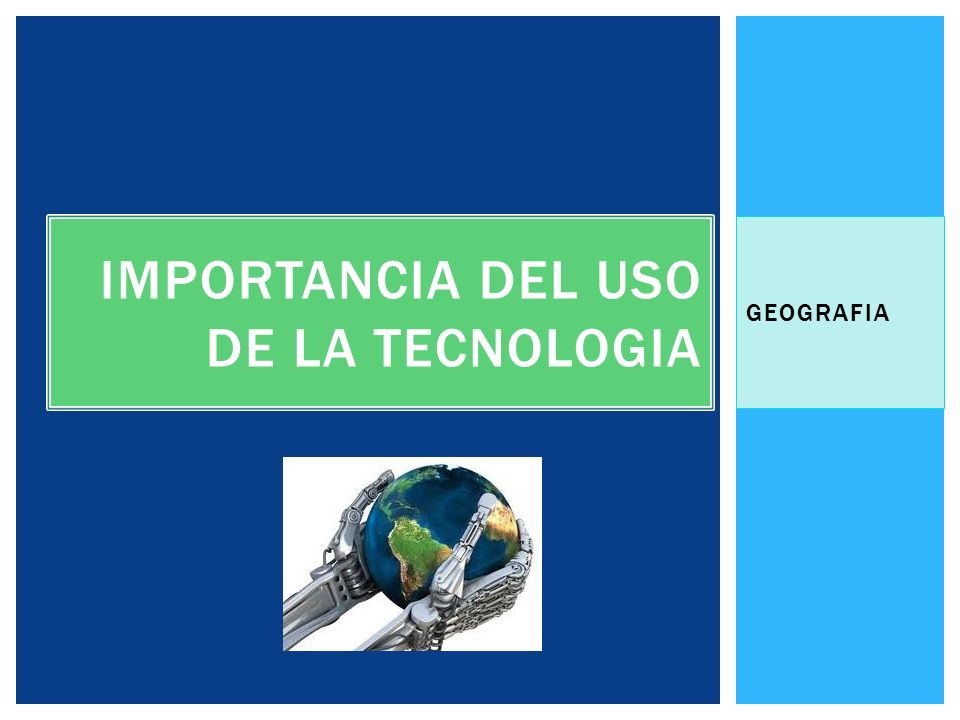 IMPORTANCIA DEL USO DE LA TECNOLOGIA

GEOGRAFIA